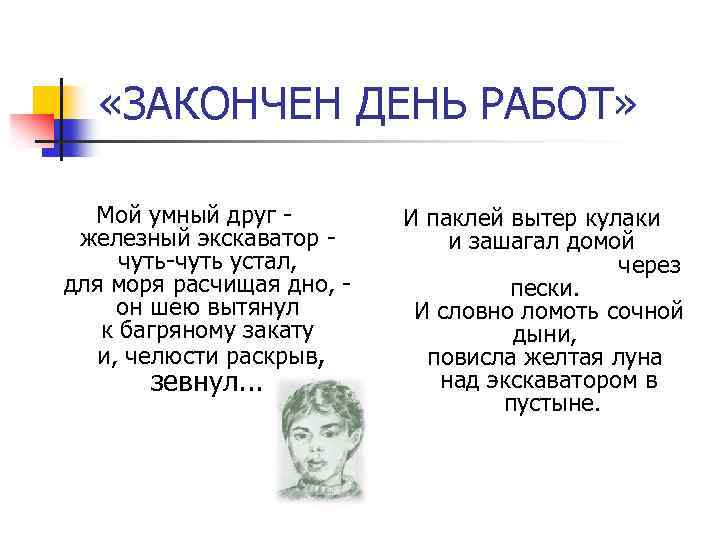 «ЗАКОНЧЕН ДЕНЬ РАБОТ»

Мой умный друг -
железный экскаватор -
чуть-чуть устал,
для моря расчищая дно, -
он шею вытянул
к багряному закату
и, челюсти раскрыв,
зевнул...

И паклей вытер кулаки
и зашагал домой
через
пески.
И словно ломоть сочной
дыни,
повисла желтая луна
над экскаватором в
пустыне.